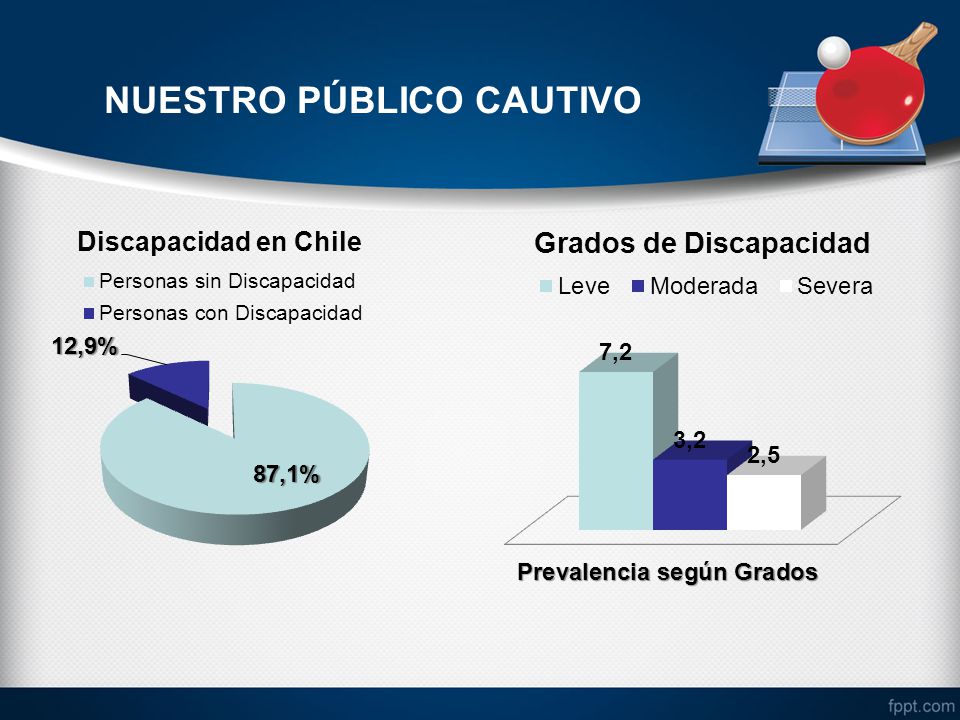 NUESTRO PÚBLICO CAUTIVO

Discapacidad en Chile

Personas sin Discapacidad
Personas con Discapacidad

12,9%
87,1%

Grados de Discapacidad

Leve Moderada Severa

7,2
3,2
2,5

Prevalencia según Grados

fppt.com